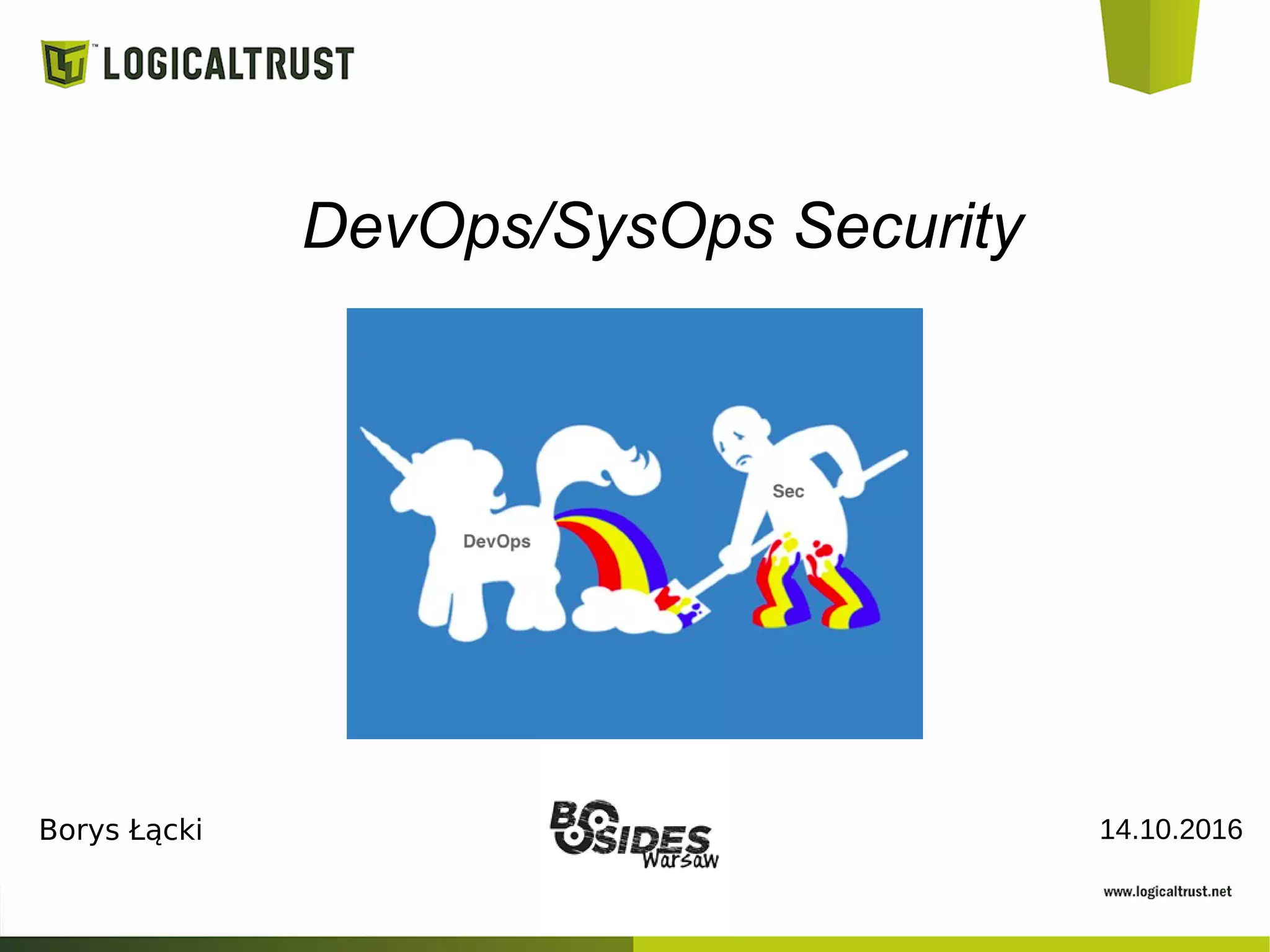 LOGICALTRUST

DevOps/SysOps Security

DevOps

Sec

Borys Łącki

BSIDES Warsaw

14.10.2016

www.logicaltrust.net